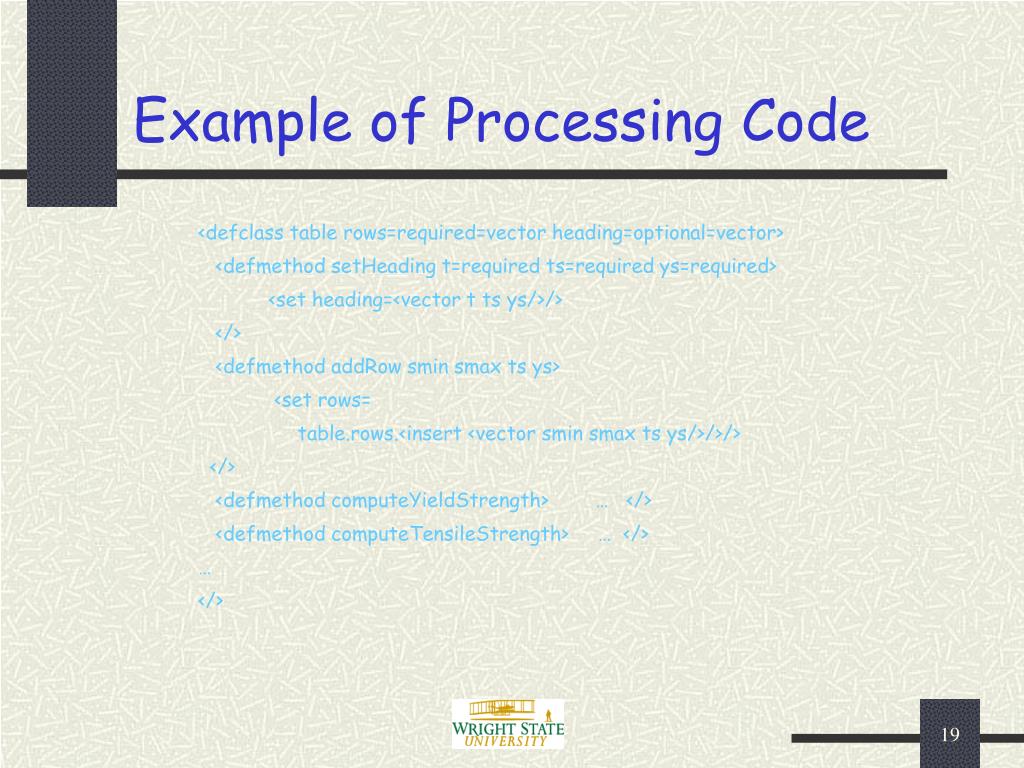 Example of Processing Code

<defclass table rows=required=vector heading=optional=vector>
<defmethod setHeading t=required ts=required ys=required>
<set heading=<vector t ts ys/>/>
</>
<defmethod addRow smin smax ts ys>
<set rows=
table.rows.<insert <vector smin smax ts ys/>/>/>
</>
<defmethod computeYieldStrength> … </>
<defmethod computeTensileStrength> … </>
…
</>

WRIGHT STATE UNIVERSITY

19